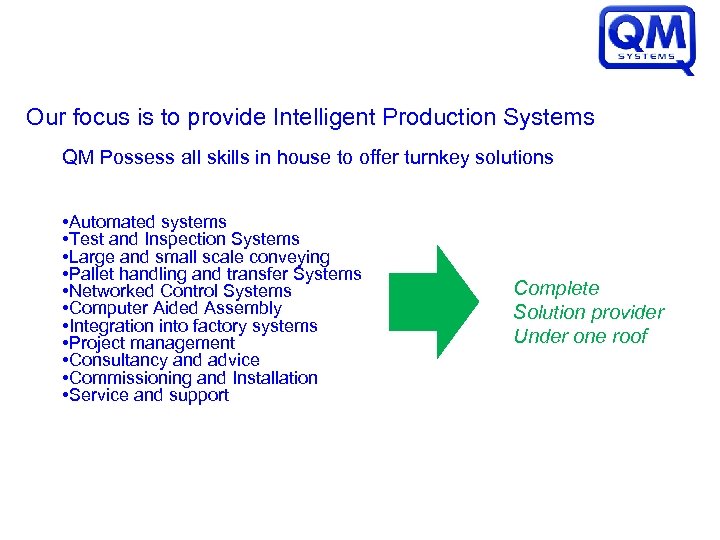 QM
SYSTEMS

Our focus is to provide Intelligent Production Systems

QM Possess all skills in house to offer turnkey solutions

•Automated systems
•Test and Inspection Systems
•Large and small scale conveying
•Pallet handling and transfer Systems
•Networked Control Systems
•Computer Aided Assembly
•Integration into factory systems
•Project management
•Consultancy and advice
•Commissioning and Installation
•Service and support

Complete
Solution provider
Under one roof